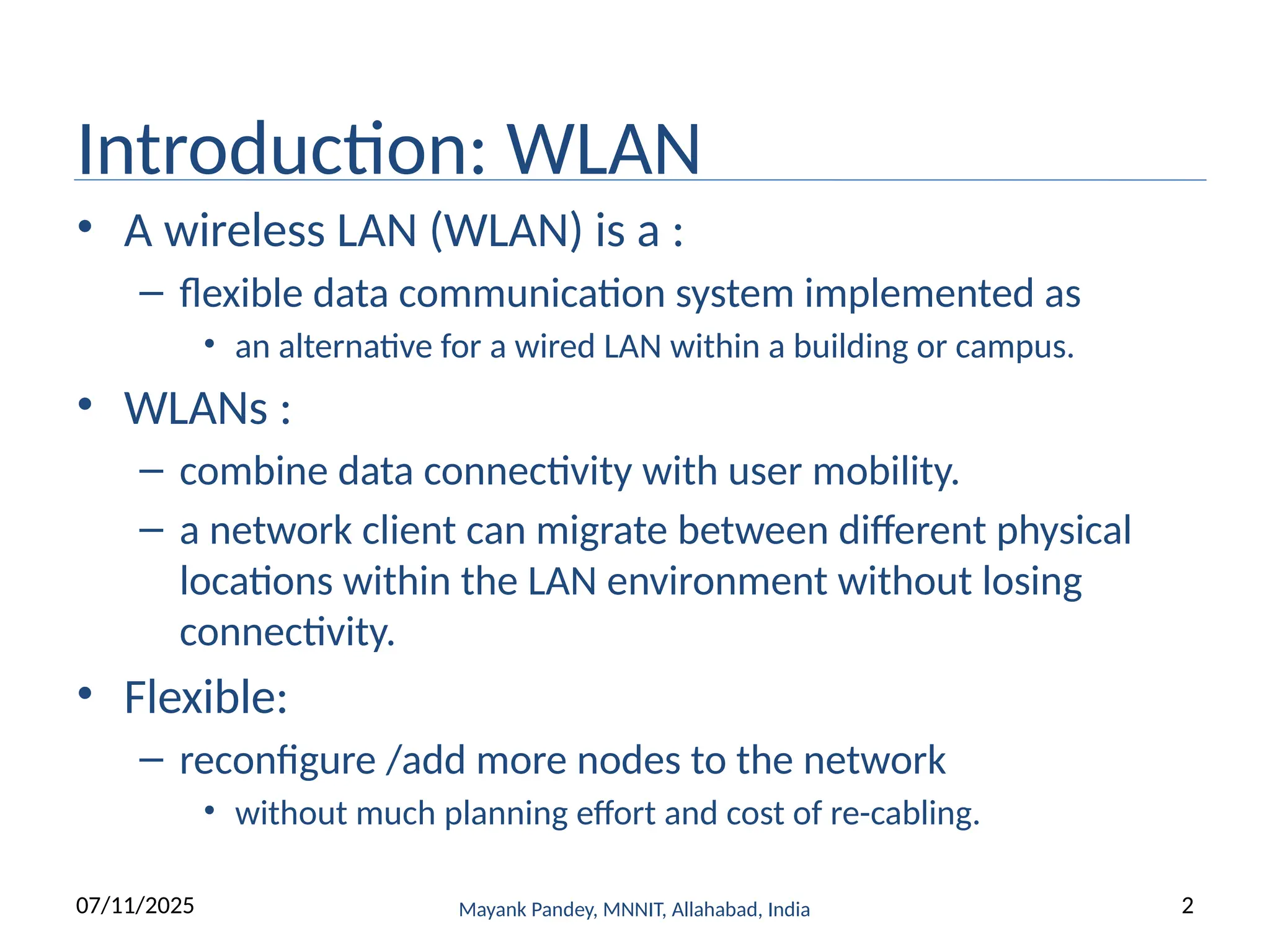 Introduction: WLAN

• A wireless LAN (WLAN) is a :
– flexible data communication system implemented as
• an alternative for a wired LAN within a building or campus.

• WLANs :
– combine data connectivity with user mobility.
– a network client can migrate between different physical locations within the LAN environment without losing connectivity.

• Flexible:
– reconfigure /add more nodes to the network
• without much planning effort and cost of re-cabling.

07/11/2025

Mayank Pandey, MNNIT, Allahabad, India

2